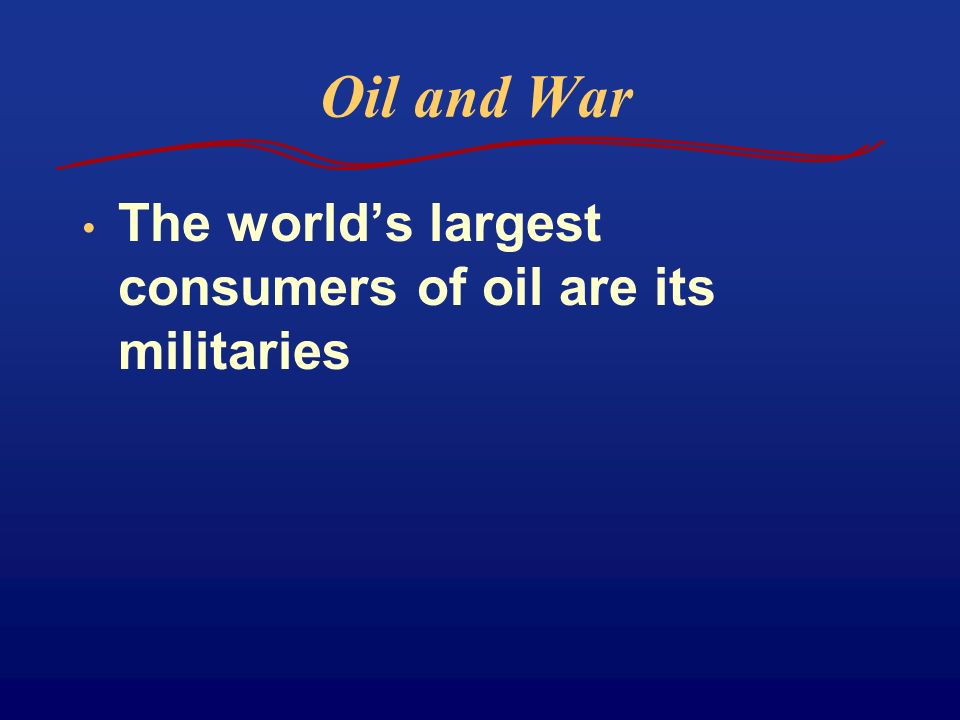 Oil and War

• The world’s largest consumers of oil are its militaries